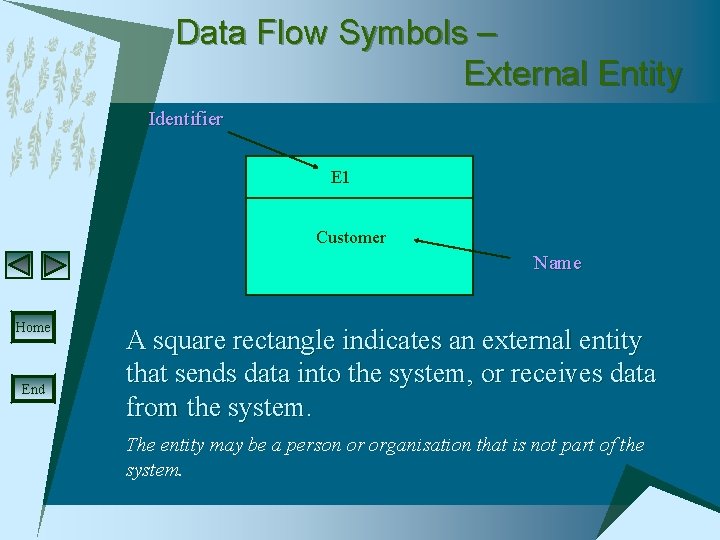 Data Flow Symbols – External Entity

Identifier

E1

Customer

Name

Home

End

A square rectangle indicates an external entity that sends data into the system, or receives data from the system.

The entity may be a person or organisation that is not part of the system.